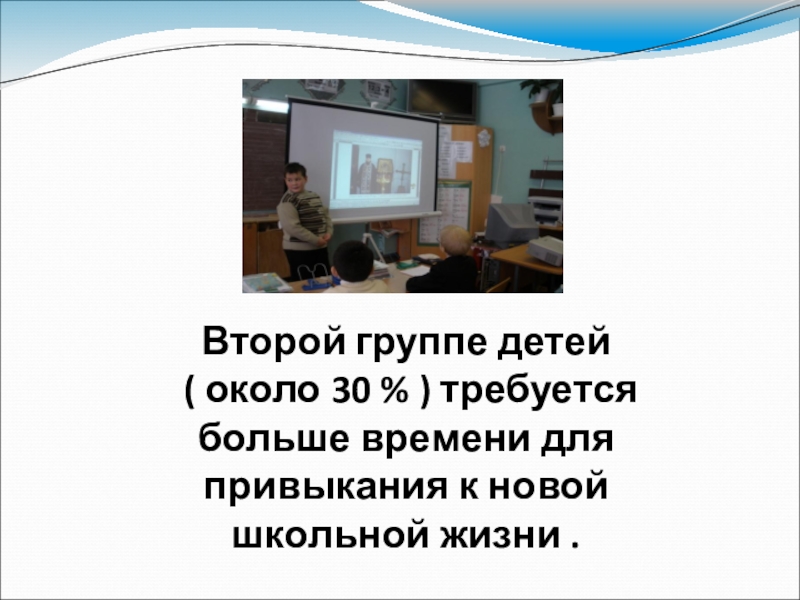 Второй группе детей ( около 30 % ) требуется больше времени для привыкания к новой школьной жизни .